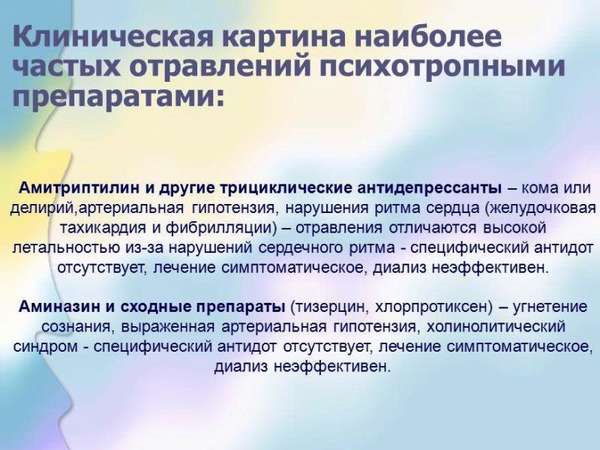 Клиническая картина наиболее частых отравлений психотропными препаратами:

Амитриптилин и другие трициклические антидепрессанты – кома или делирий,артериальная гипотензия, нарушения ритма сердца (желудочковая тахикардия и фибрилляции) – отравления отличаются высокой летальностью из-за нарушений сердечного ритма - специфический антидот отсутствует, лечение симптоматическое, диализ неэффективен.

Аминазин и сходные препараты (тизерцин, хлорпротиксен) – угнетение сознания, выраженная артериальная гипотензия, холинолитический синдром - специфический антидот отсутствует, лечение симптоматическое, диализ неэффективен.